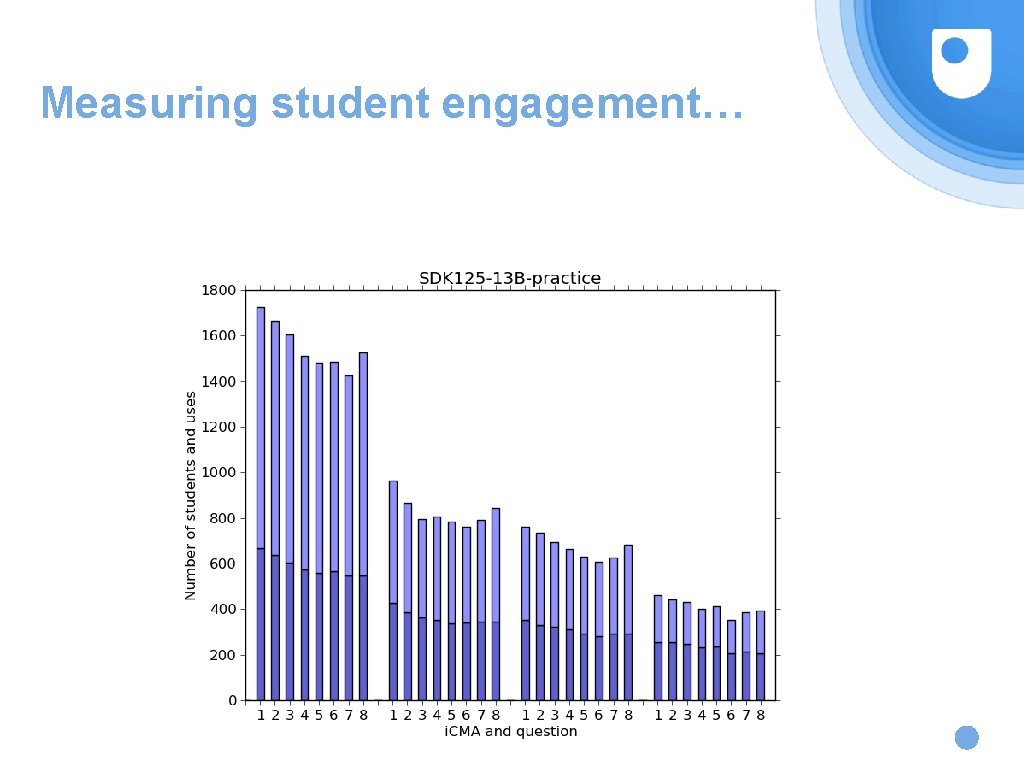 Measuring student engagement…

SDK125-13B-practice

Number of students and uses

1800
1600
1400
1200
1000
800
600
400
200
0

1 2 3 4 5 6 7 8 1 2 3 4 5 6 7 8 1 2 3 4 5 6 7 8 1 2 3 4 5 6 7 8

iCMA and question